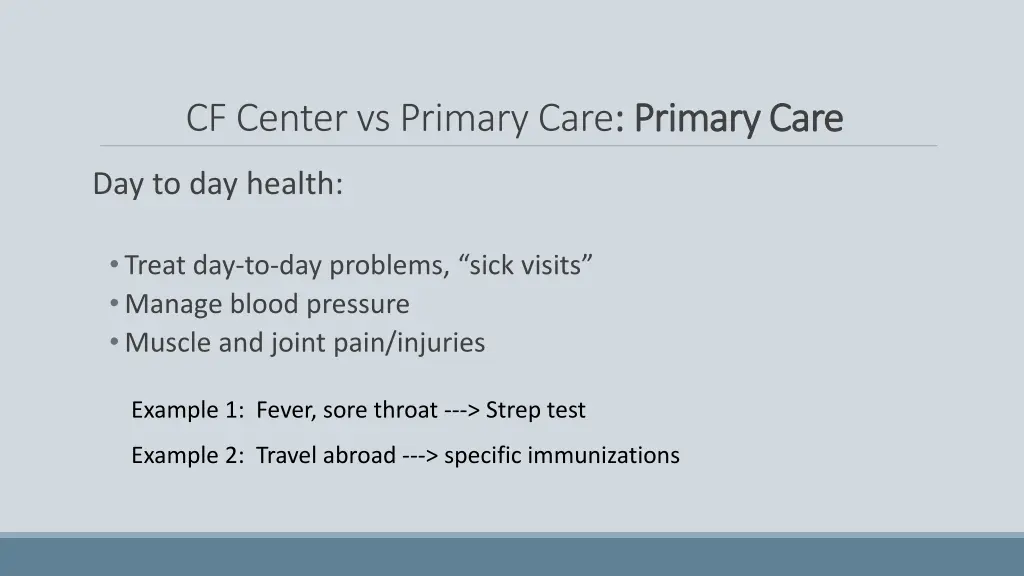 CF Center vs Primary Care: Primary Care

Day to day health:

• Treat day-to-day problems, “sick visits”
• Manage blood pressure
• Muscle and joint pain/injuries

Example 1: Fever, sore throat ---> Strep test

Example 2: Travel abroad ---> specific immunizations